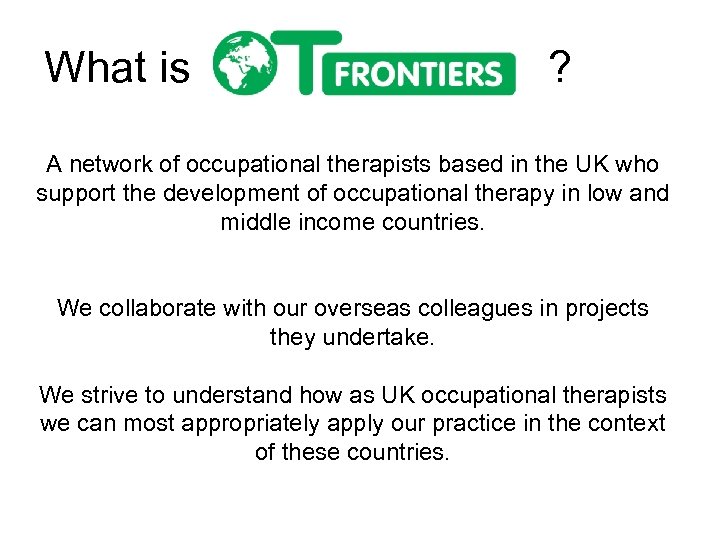 What is OT FRONTIERS ?

A network of occupational therapists based in the UK who support the development of occupational therapy in low and middle income countries.

We collaborate with our overseas colleagues in projects they undertake.

We strive to understand how as UK occupational therapists we can most appropriately apply our practice in the context of these countries.